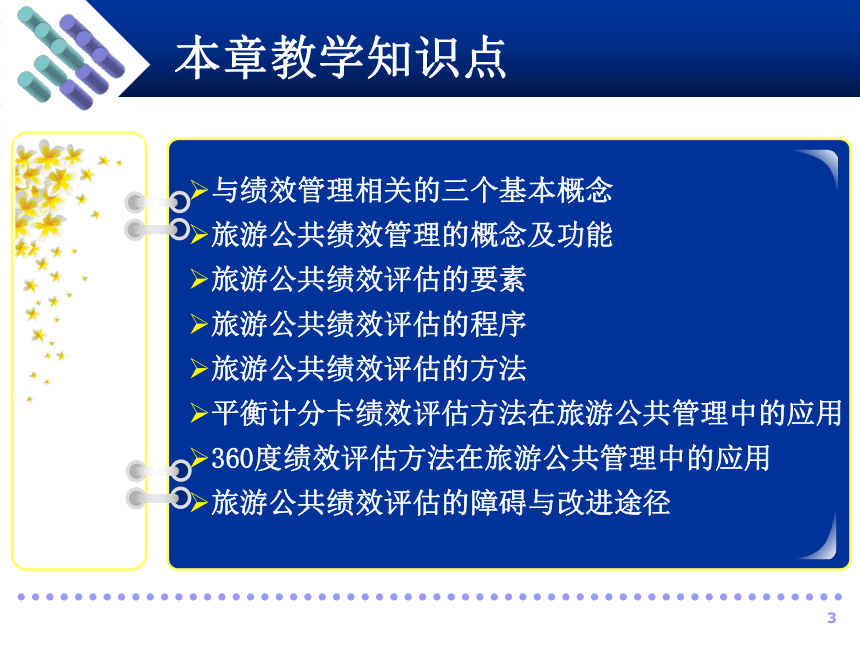 本章教学知识点

➢与绩效管理相关的三个基本概念
➢旅游公共绩效管理的概念及功能
➢旅游公共绩效评估的要素
➢旅游公共绩效评估的程序
➢旅游公共绩效评估的方法
➢平衡计分卡绩效评估方法在旅游公共管理中的应用
➢360度绩效评估方法在旅游公共管理中的应用
➢旅游公共绩效评估的障碍与改进途径

3